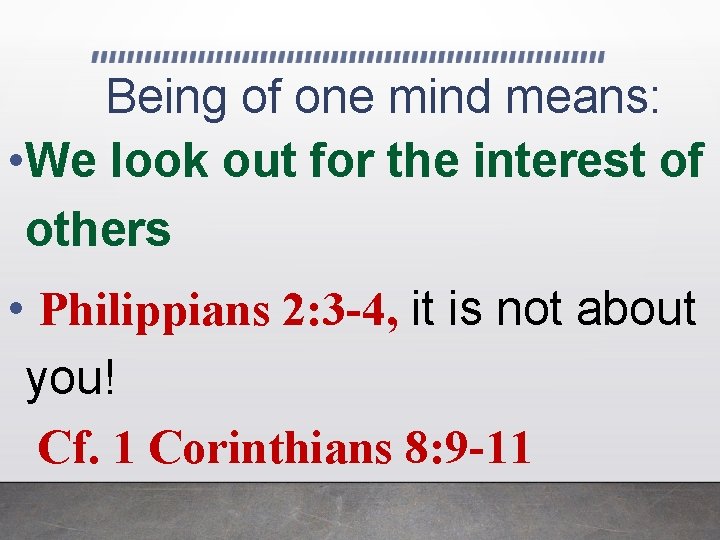 Being of one mind means:

•We look out for the interest of others

• Philippians 2:3-4, it is not about you!

Cf. 1 Corinthians 8:9-11